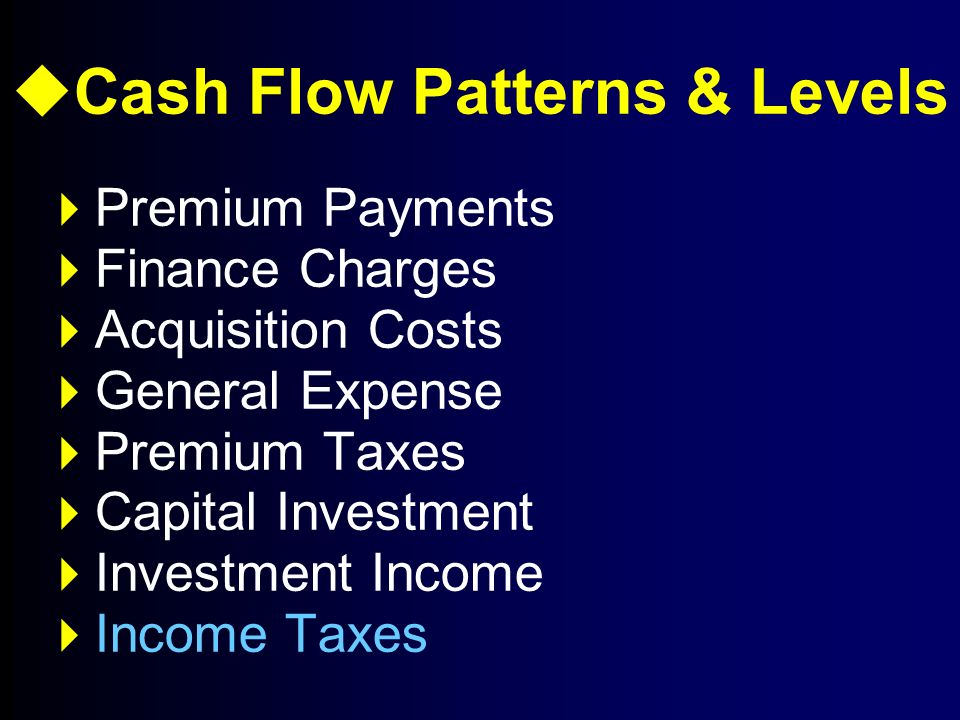 Cash Flow Patterns & Levels

Premium Payments
Finance Charges
Acquisition Costs
General Expense
Premium Taxes
Capital Investment
Investment Income
Income Taxes